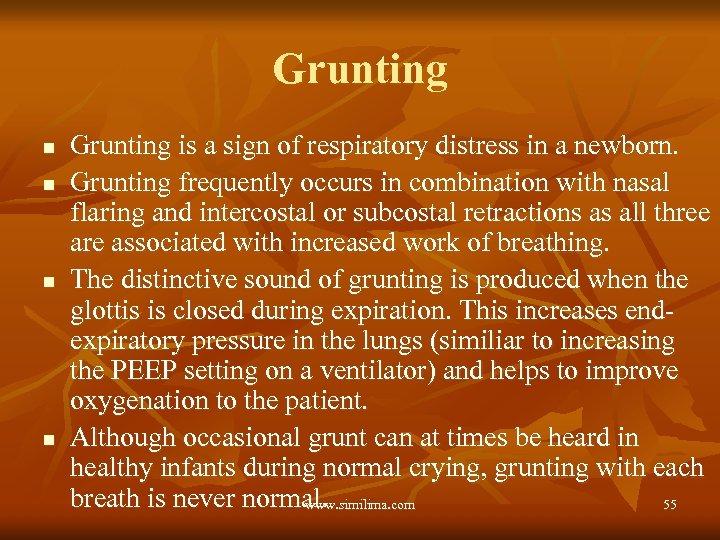 Grunting

- Grunting is a sign of respiratory distress in a newborn.
- Grunting frequently occurs in combination with nasal flaring and intercostal or subcostal retractions as all three are associated with increased work of breathing.
- The distinctive sound of grunting is produced when the glottis is closed during expiration. This increases end-expiratory pressure in the lungs (similiar to increasing the PEEP setting on a ventilator) and helps to improve oxygenation to the patient.
- Although occasional grunt can at times be heard in healthy infants during normal crying, grunting with each breath is never normal.

www.similima.com

55